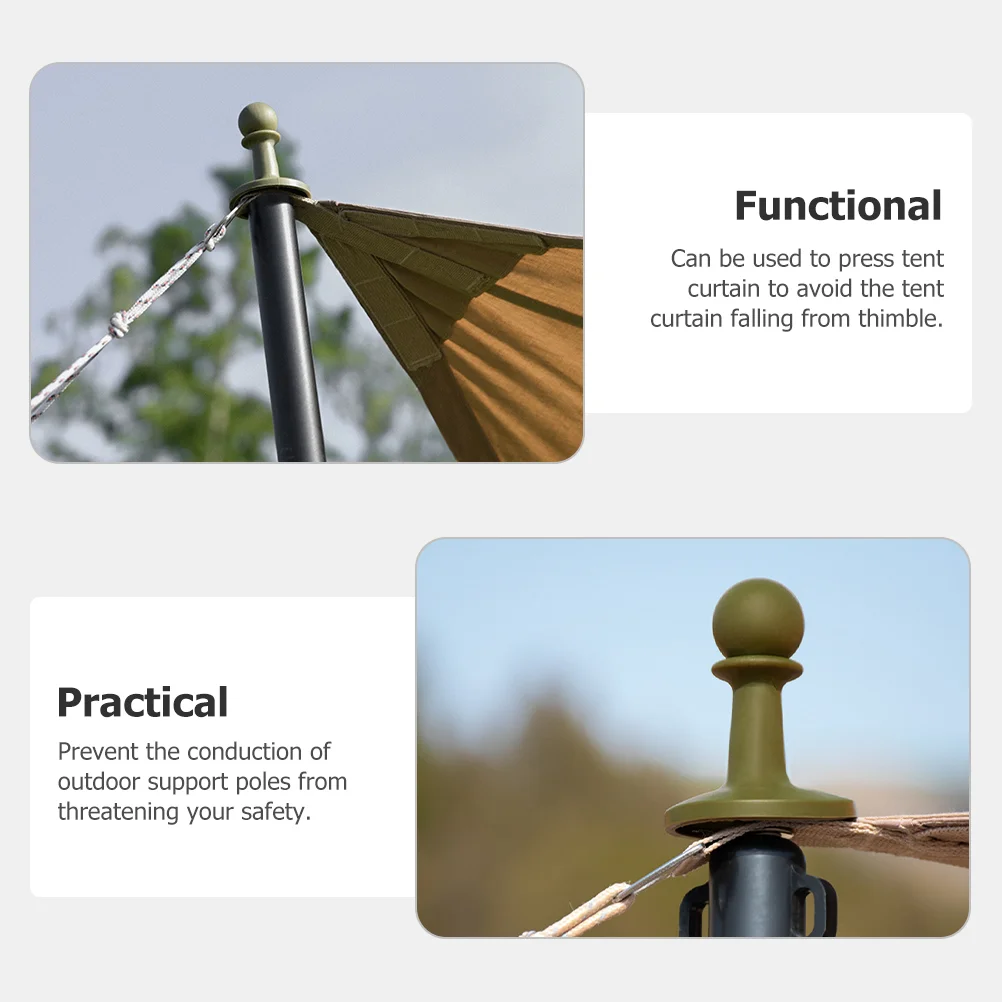 Functional
Can be used to press tent curtain to avoid the tent curtain falling from thimble.

Practical
Prevent the conduction of outdoor support poles from threatening your safety.